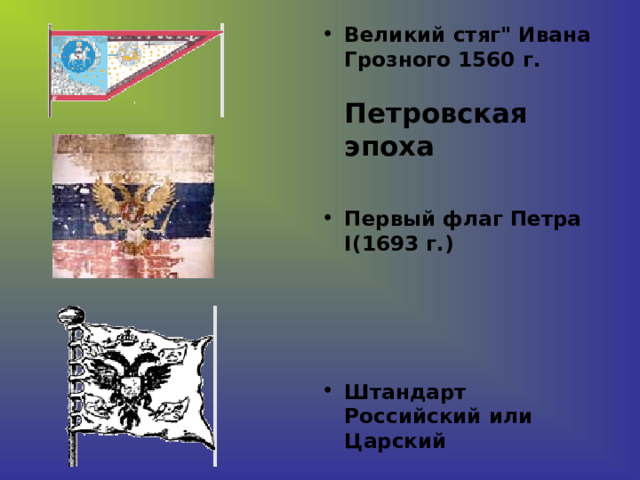 • Великий стяг" Ивана Грозного 1560 г.

Петровская эпоха

• Первый флаг Петра I(1693 г.)

• Штандарт Российский или Царский